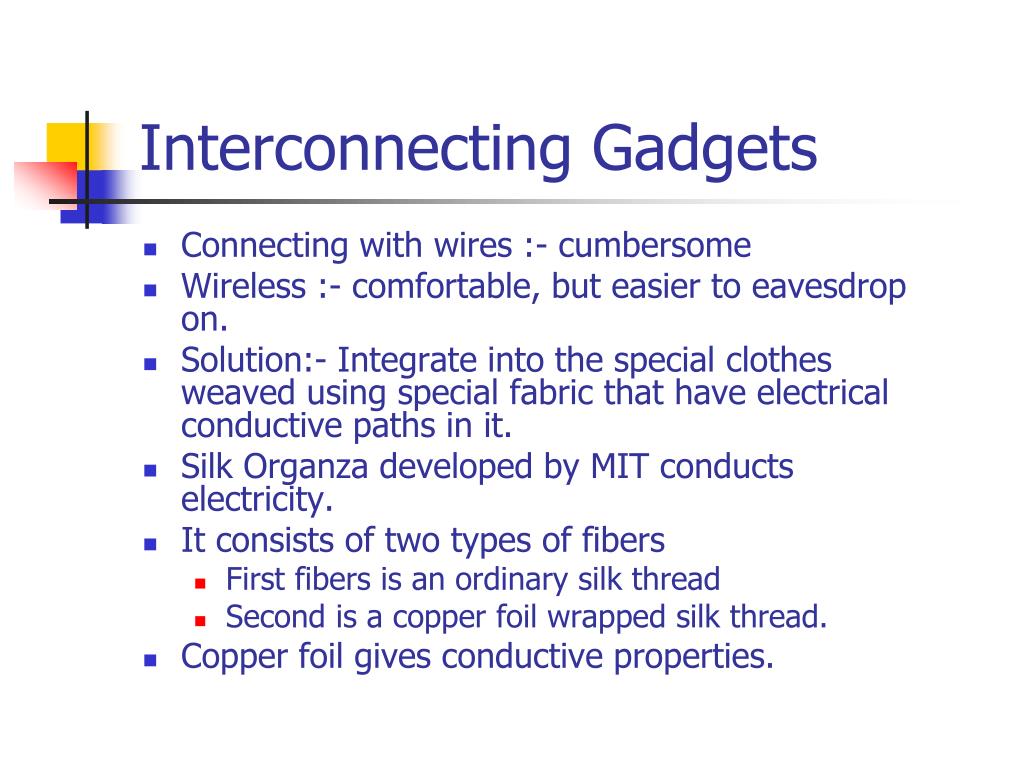 Interconnecting Gadgets

- Connecting with wires :- cumbersome
- Wireless :- comfortable, but easier to eavesdrop on.
- Solution:- Integrate into the special clothes weaved using special fabric that have electrical conductive paths in it.
- Silk Organza developed by MIT conducts electricity.
- It consists of two types of fibers
  - First fibers is an ordinary silk thread
  - Second is a copper foil wrapped silk thread.
- Copper foil gives conductive properties.